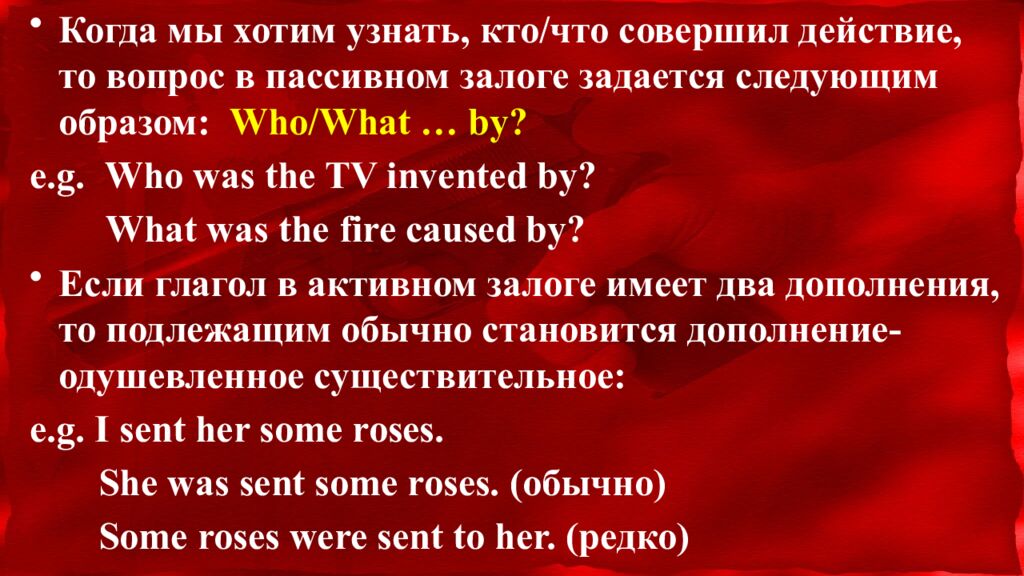 • Когда мы хотим узнать, кто/что совершил действие, то вопрос в пассивном залоге задается следующим образом: Who/What … by?

e.g. Who was the TV invented by?

What was the fire caused by?

• Если глагол в активном залоге имеет два дополнения, то подлежащим обычно становится дополнение-одушевленное существительное:

e.g. I sent her some roses.

She was sent some roses. (обычно)

Some roses were sent to her. (редко)